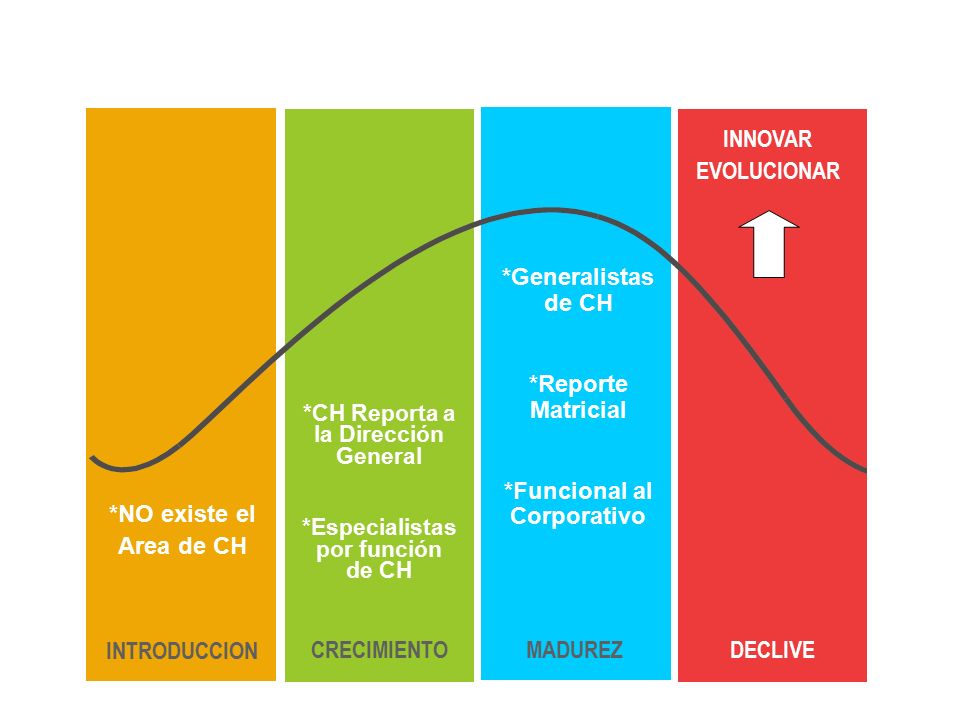 *NO existe el Area de CH

INTRODUCCION

*CH Reporta a la Dirección General

*Especialistas por función de CH

CRECIMIENTO

*Generalistas de CH

*Reporte Matricial

*Funcional al Corporativo

MADUREZ

INNOVAR
EVOLUCIONAR

DECLIVE